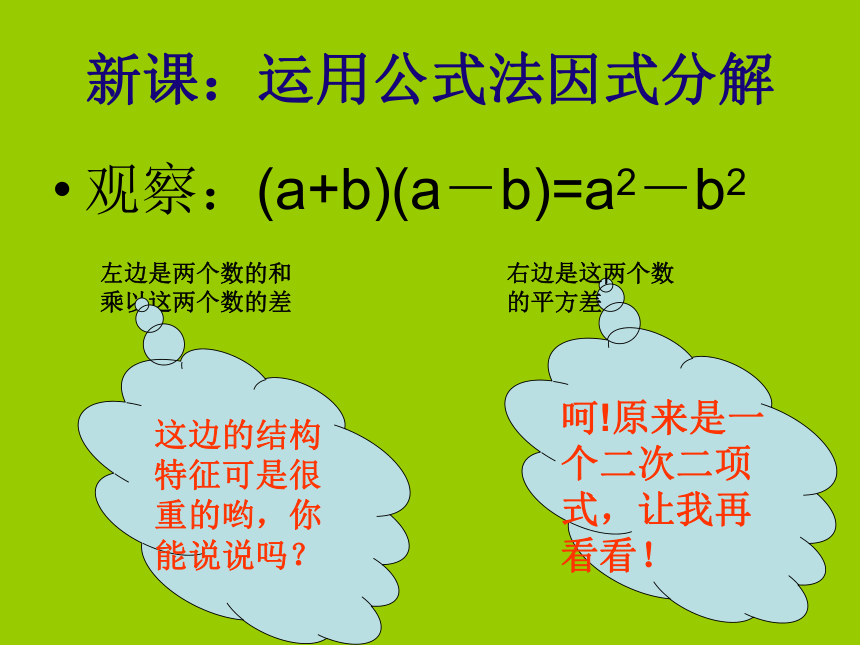 新课：运用公式法因式分解

• 观察：$(a+b)(a-b)=a^2-b^2$

左边是两个数的和乘以这两个数的差

右边是这两个数的平方差

这边的结构特征可是很重的哟，你能说说吗？

呵!原来是一个二次二项式，让我再看看！